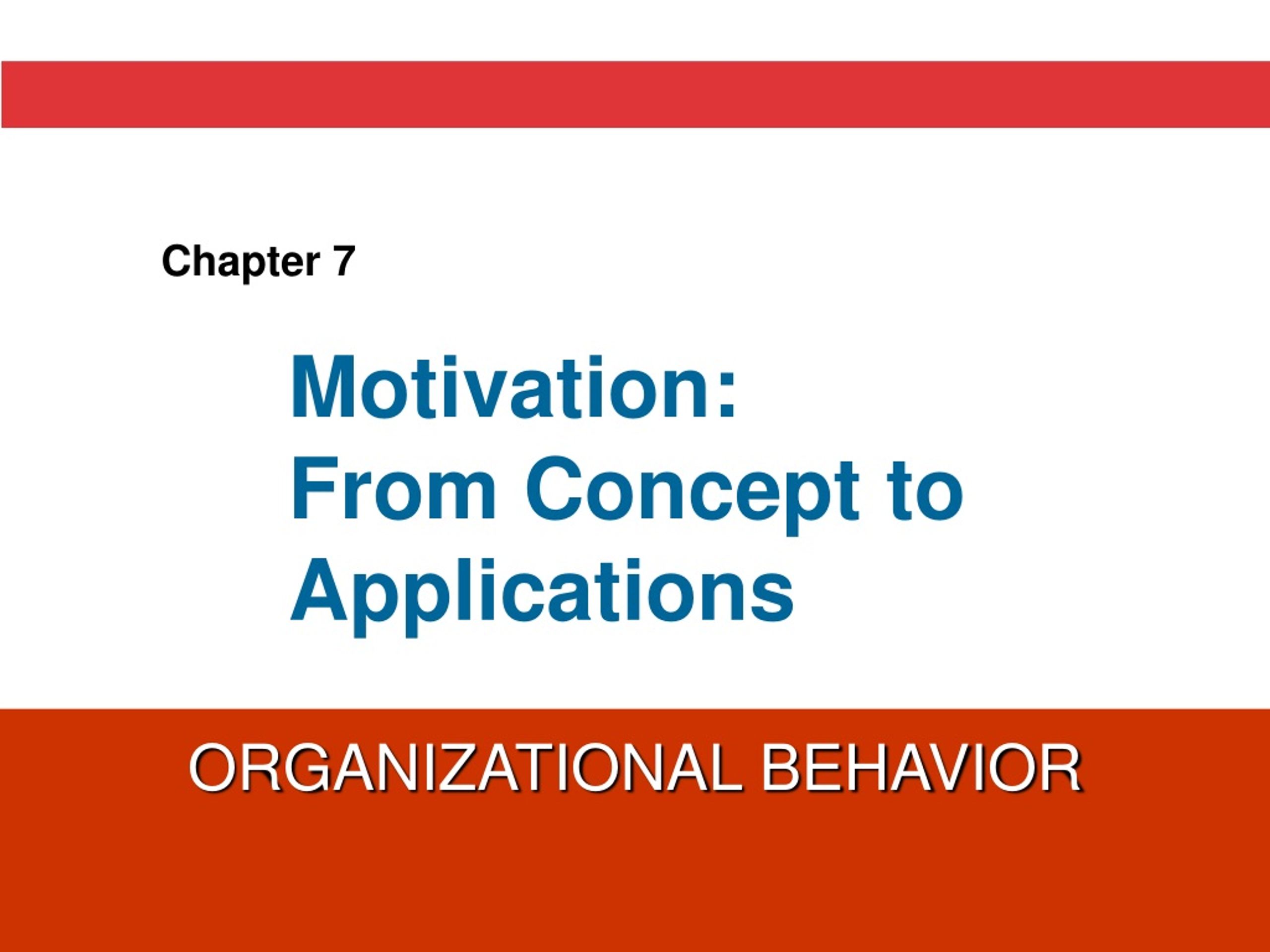 Chapter 7

Motivation:
From Concept to Applications

ORGANIZATIONAL BEHAVIOR